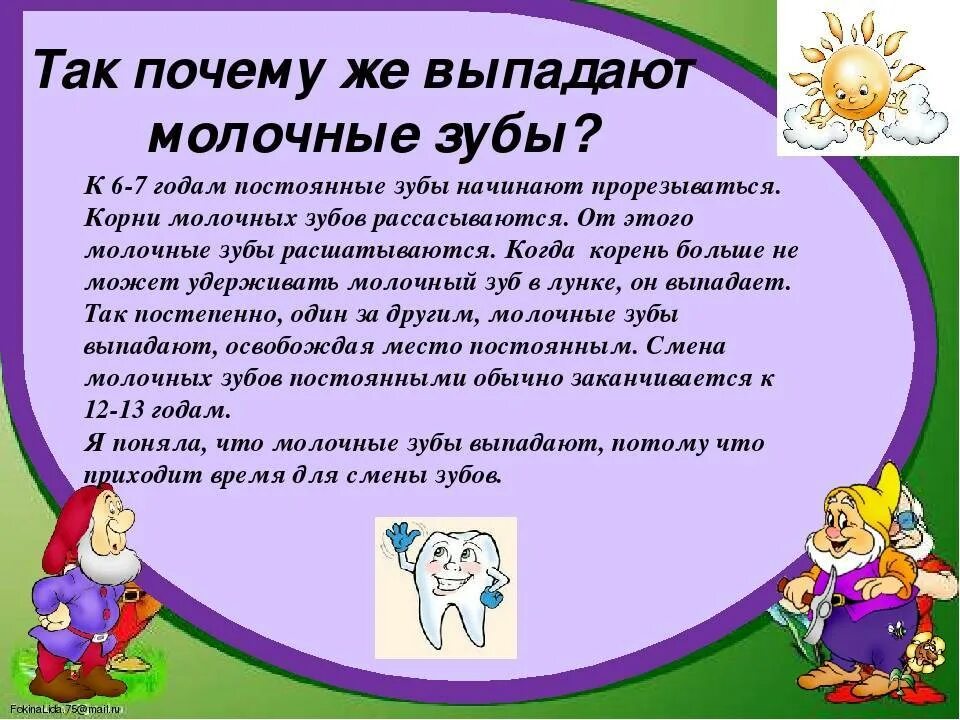 Так почему же выпадают молочные зубы?

К 6-7 годам постоянные зубы начинают прорезываться. Корни молочных зубов рассасываются. От этого молочные зубы расшатываются. Когда корень больше не может удерживать молочный зуб в лунке, он выпадает. Так постепенно, один за другим, молочные зубы выпадают, освобождая место постоянным. Смена молочных зубов постоянными обычно заканчивается к 12-13 годам.
Я поняла, что молочные зубы выпадают, потому что приходит время для смены зубов.

FokinaLida.75@mail.ru